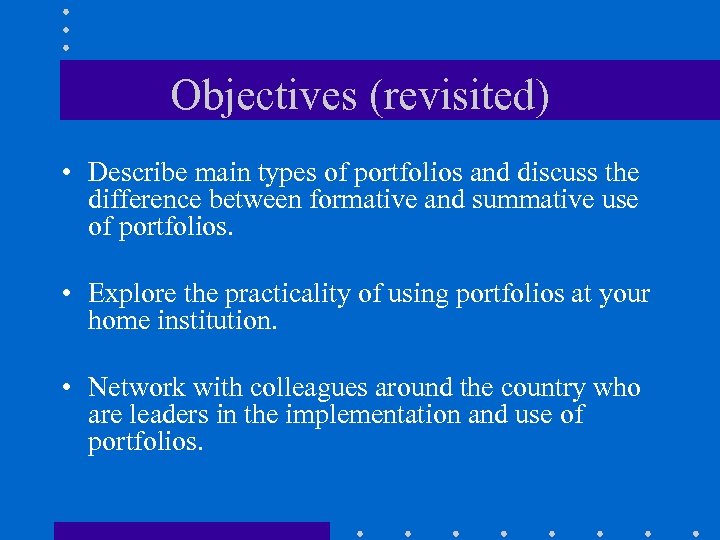 Objectives (revisited)

• Describe main types of portfolios and discuss the difference between formative and summative use of portfolios.

• Explore the practicality of using portfolios at your home institution.

• Network with colleagues around the country who are leaders in the implementation and use of portfolios.